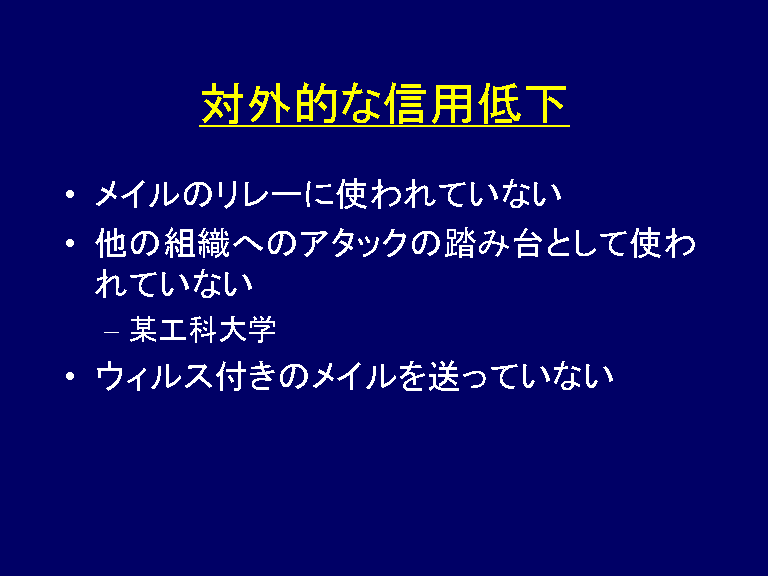 対外的な信用低下

• メイルのリレーに使われていない
• 他の組織へのアタックの踏み台として使われていない
  – 某工科大学
• ウィルス付きのメイルを送っていない